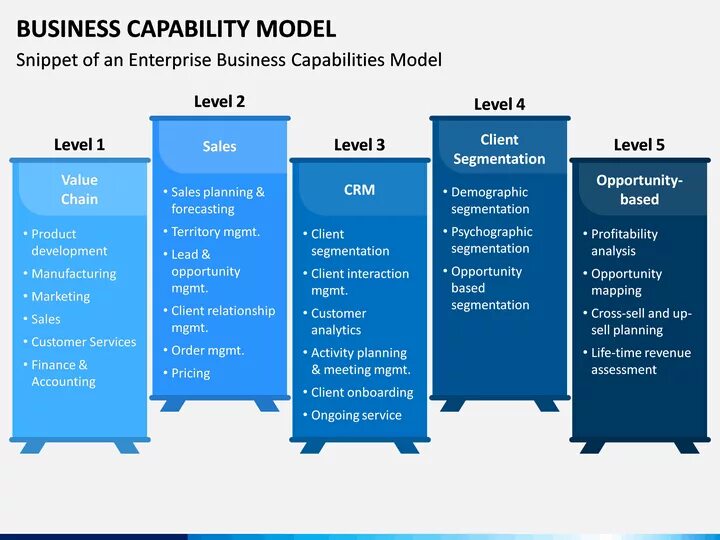 BUSINESS CAPABILITY MODEL

Snippet of an Enterprise Business Capabilities Model

Level 1

Value Chain

• Product development
• Manufacturing
• Marketing
• Sales
• Customer Services
• Finance & Accounting

Level 2

Sales

• Sales planning & forecasting
• Territory mgmt.
• Lead & opportunity mgmt.
• Client relationship mgmt.
• Order mgmt.
• Pricing

Level 3

CRM

• Client segmentation
• Client interaction mgmt.
• Customer analytics
• Activity planning & meeting mgmt.
• Client onboarding
• Ongoing service

Level 4

Client Segmentation

• Demographic segmentation
• Psychographic segmentation
• Opportunity based segmentation

Level 5

Opportunity-based

• Profitability analysis
• Opportunity mapping
• Cross-sell and up-sell planning
• Life-time revenue assessment